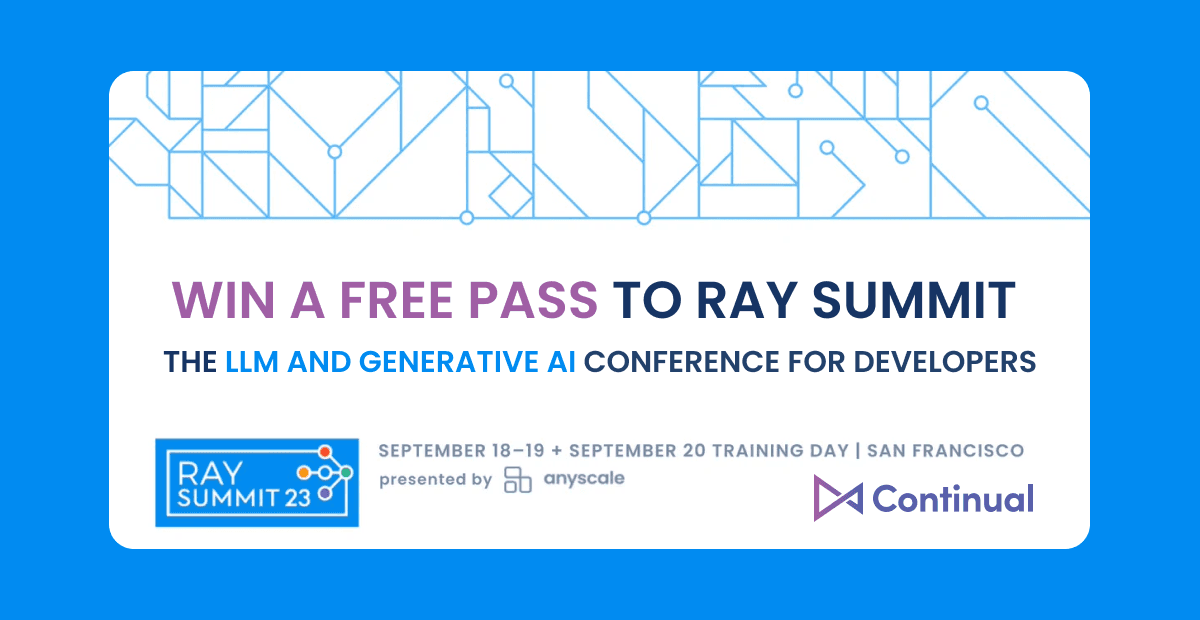 WIN A FREE PASS TO RAY SUMMIT

THE LLM AND GENERATIVE AI CONFERENCE FOR DEVELOPERS

RAY SUMMIT 23

SEPTEMBER 18–19 + SEPTEMBER 20 TRAINING DAY | SAN FRANCISCO

presented by anyscale

Continual